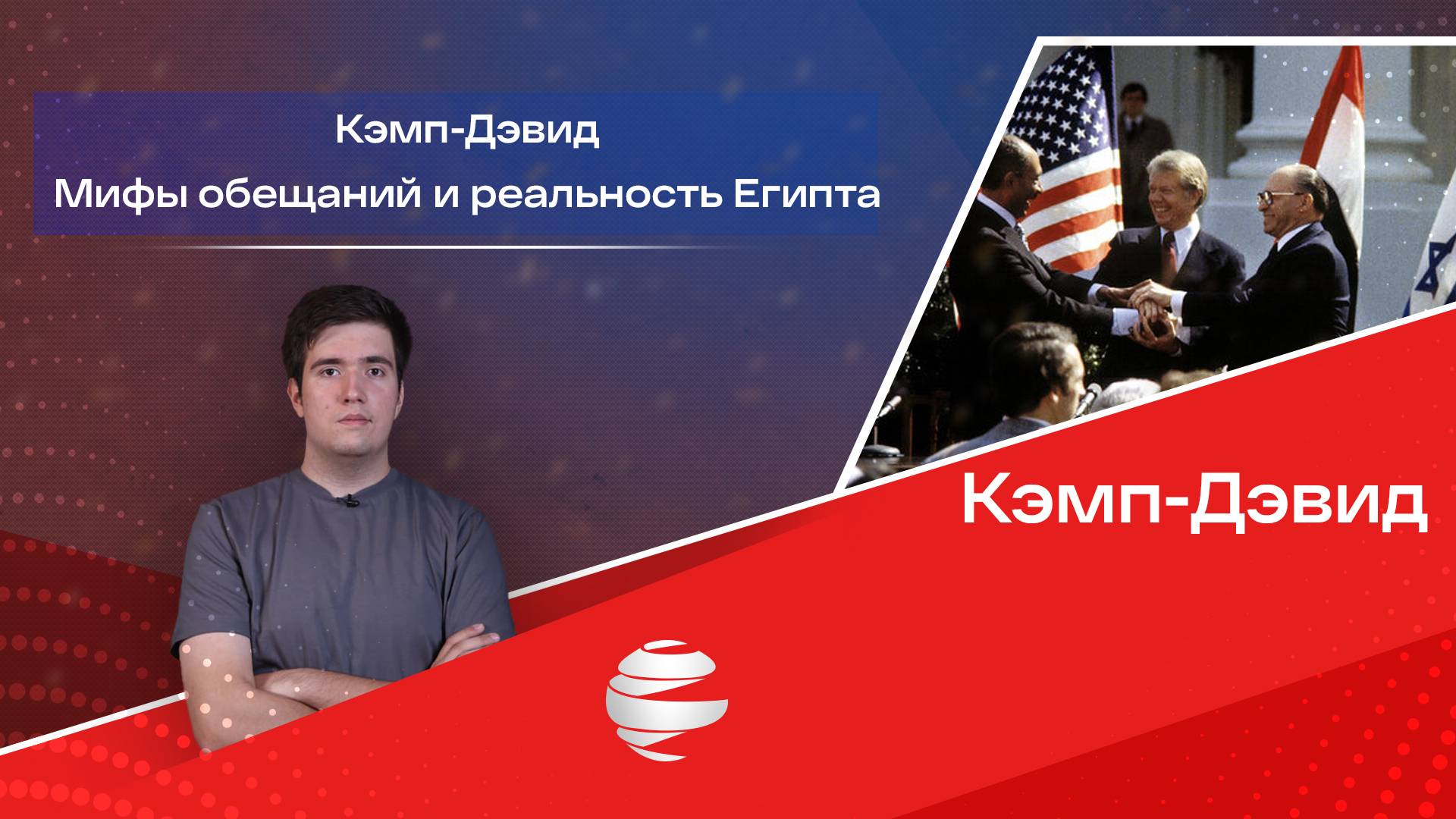 Кэмп-Дэвид
Мифы обещаний и реальность Египта

Кэмп-Дэвид